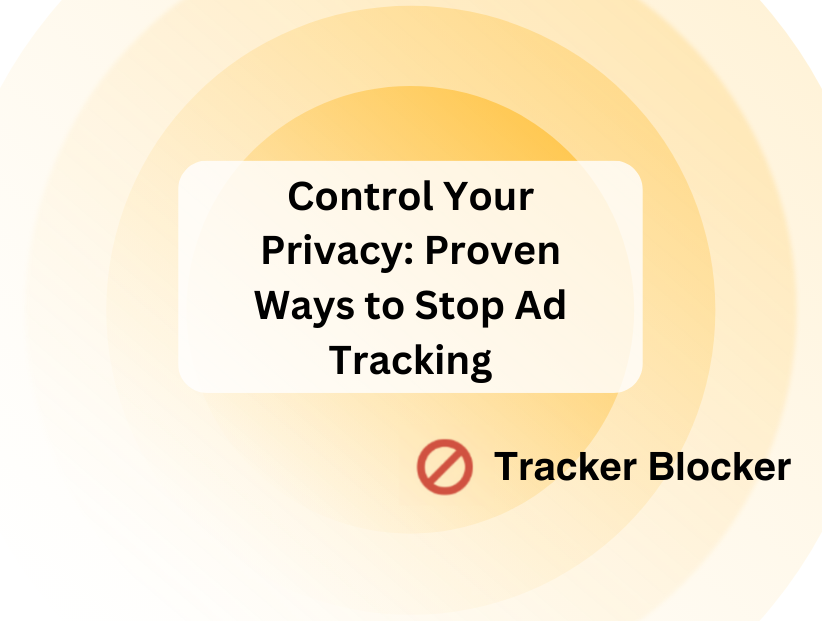 Control Your Privacy: Proven Ways to Stop Ad Tracking

Tracker Blocker